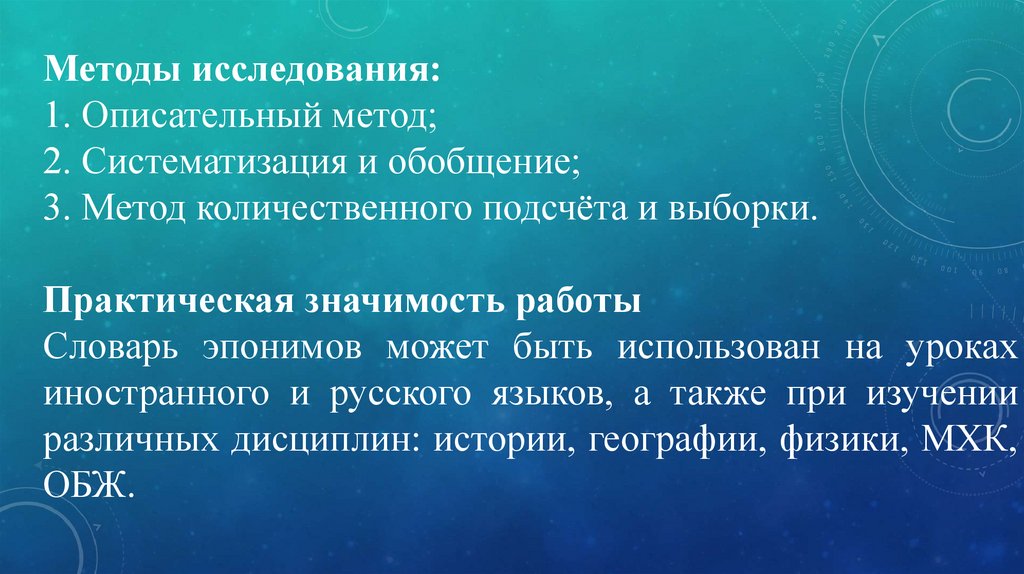 Методы исследования:
1. Описательный метод;
2. Систематизация и обобщение;
3. Метод количественного подсчёта и выборки.

Практическая значимость работы
Словарь эпонимов может быть использован на уроках иностранного и русского языков, а также при изучении различных дисциплин: истории, географии, физики, МХК, ОБЖ.